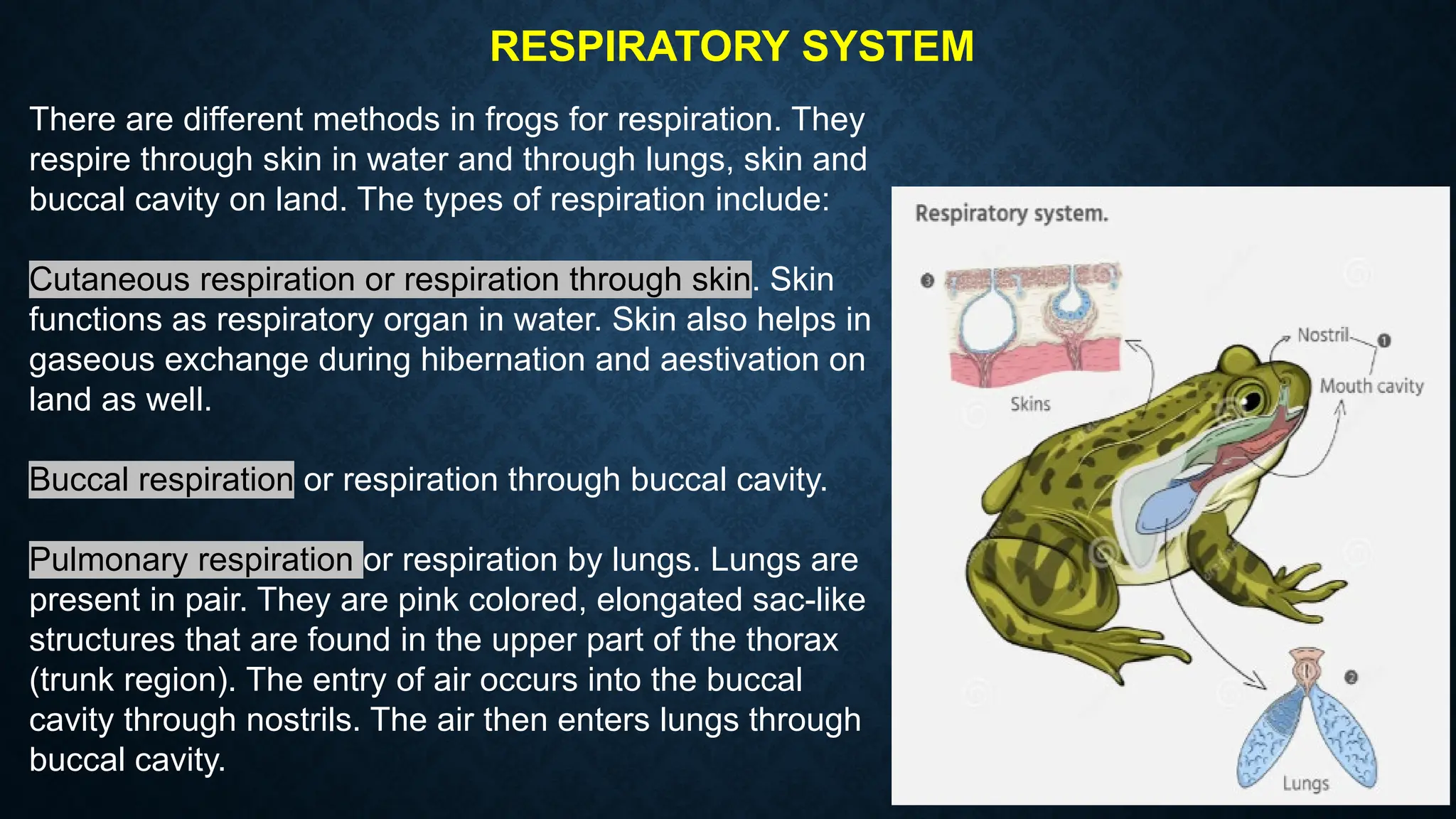 RESPIRATORY SYSTEM

There are different methods in frogs for respiration. They respire through skin in water and through lungs, skin and buccal cavity on land. The types of respiration include:

Cutaneous respiration or respiration through skin. Skin functions as respiratory organ in water. Skin also helps in gaseous exchange during hibernation and aestivation on land as well.

Buccal respiration or respiration through buccal cavity.

Pulmonary respiration or respiration by lungs. Lungs are present in pair. They are pink colored, elongated sac-like structures that are found in the upper part of the thorax (trunk region). The entry of air occurs into the buccal cavity through nostrils. The air then enters lungs through buccal cavity.

Respiratory system.

3

Skins

Nostril

1

Mouth cavity

2

Lungs